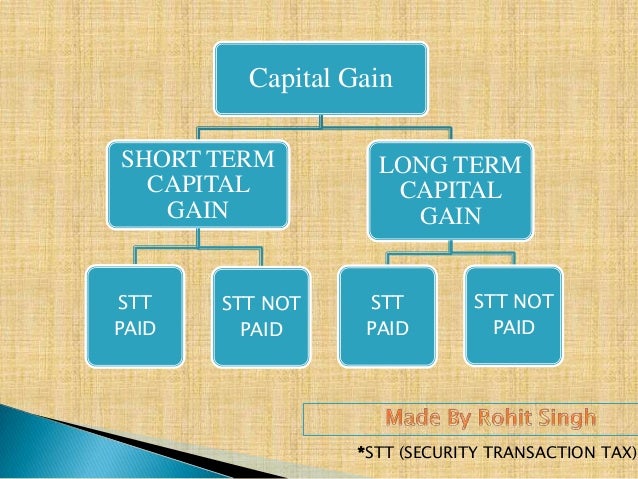 Capital Gain

SHORT TERM CAPITAL GAIN

LONG TERM CAPITAL GAIN

STT PAID

STT NOT PAID

STT PAID

STT NOT PAID

Made By Rohit Singh

*STT (SECURITY TRANSACTION TAX)